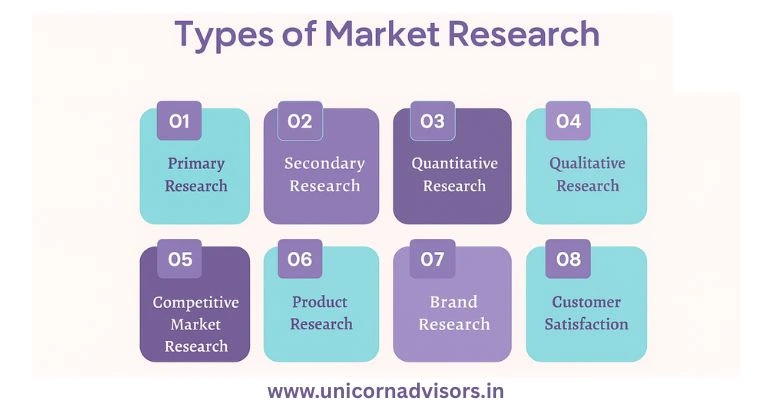 Types of Market Research

01
Primary Research

02
Secondary Research

03
Quantitative Research

04
Qualitative Research

05
Competitive Market Research

06
Product Research

07
Brand Research

08
Customer Satisfaction

www.unicornadvisors.in